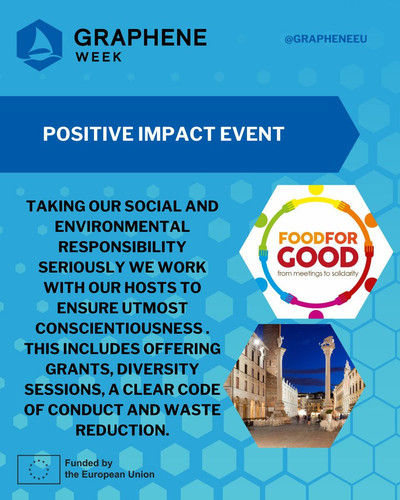 GRAPHENE
WEEK

@GRAPHENEEU

POSITIVE IMPACT EVENT

TAKING OUR SOCIAL AND ENVIRONMENTAL RESPONSIBILITY SERIOUSLY WE WORK WITH OUR HOSTS TO ENSURE UTMOST CONSCIENTIOUSNESS . THIS INCLUDES OFFERING GRANTS, DIVERSITY SESSIONS, A CLEAR CODE OF CONDUCT AND WASTE REDUCTION.

FOODFOR
GOOD
from meetings to solidarity

Funded by
the European Union